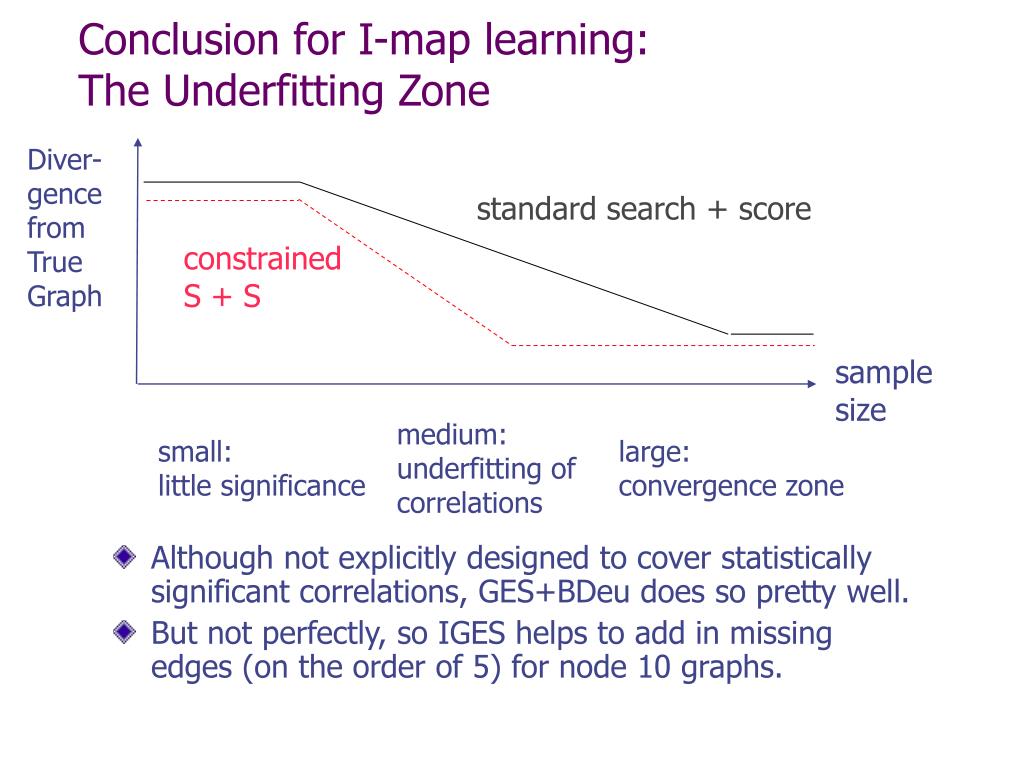 Conclusion for I-map learning:
The Underfitting Zone

Divergence from True Graph

standard search + score

constrained S + S

sample size

small:
little significance

medium:
underfitting of correlations

large:
convergence zone

Although not explicitly designed to cover statistically significant correlations, GES+BDeu does so pretty well.

But not perfectly, so IGES helps to add in missing edges (on the order of 5) for node 10 graphs.